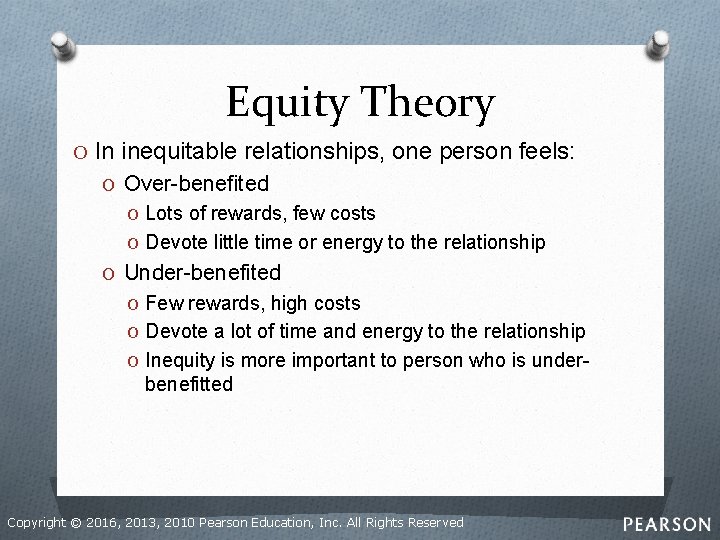 Equity Theory

O In inequitable relationships, one person feels:

O Over-benefited

O Lots of rewards, few costs

O Devote little time or energy to the relationship

O Under-benefited

O Few rewards, high costs

O Devote a lot of time and energy to the relationship

O Inequity is more important to person who is under-benefitted

Copyright © 2016, 2013, 2010 Pearson Education, Inc. All Rights Reserved

PEARSON